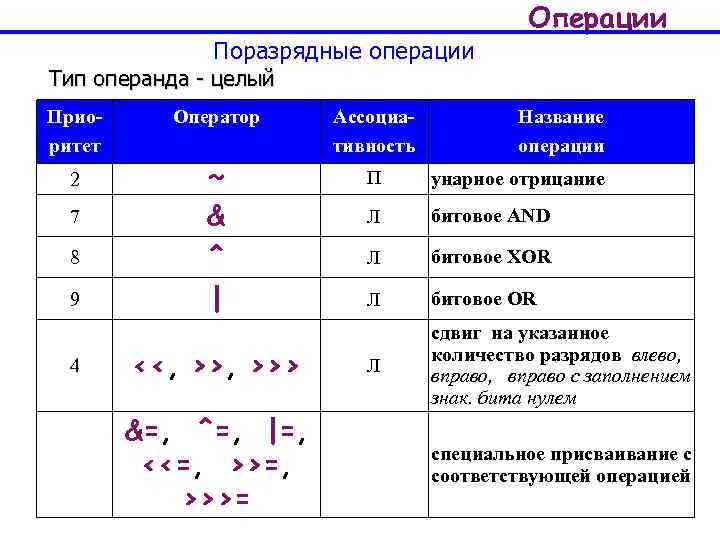 Операции

Поразрядные операции

Тип операнда - целый

| Приоритет | Оператор | Ассоциативность | Название операции |
|---|---|---|---|
| 2 | ~ | П | унарное отрицание |
| 7 | & | Л | битовое AND |
| 8 | ^ | Л | битовое XOR |
| 9 | \| | Л | битовое OR |
| 4 | <<, >>, >>> | Л | сдвиг на указанное количество разрядов влево, вправо, вправо с заполнением знак. бита нулем |
| | &=, ^=, \|=, <<=, >>=, >>>= | | специальное присваивание с соответствующей операцией |